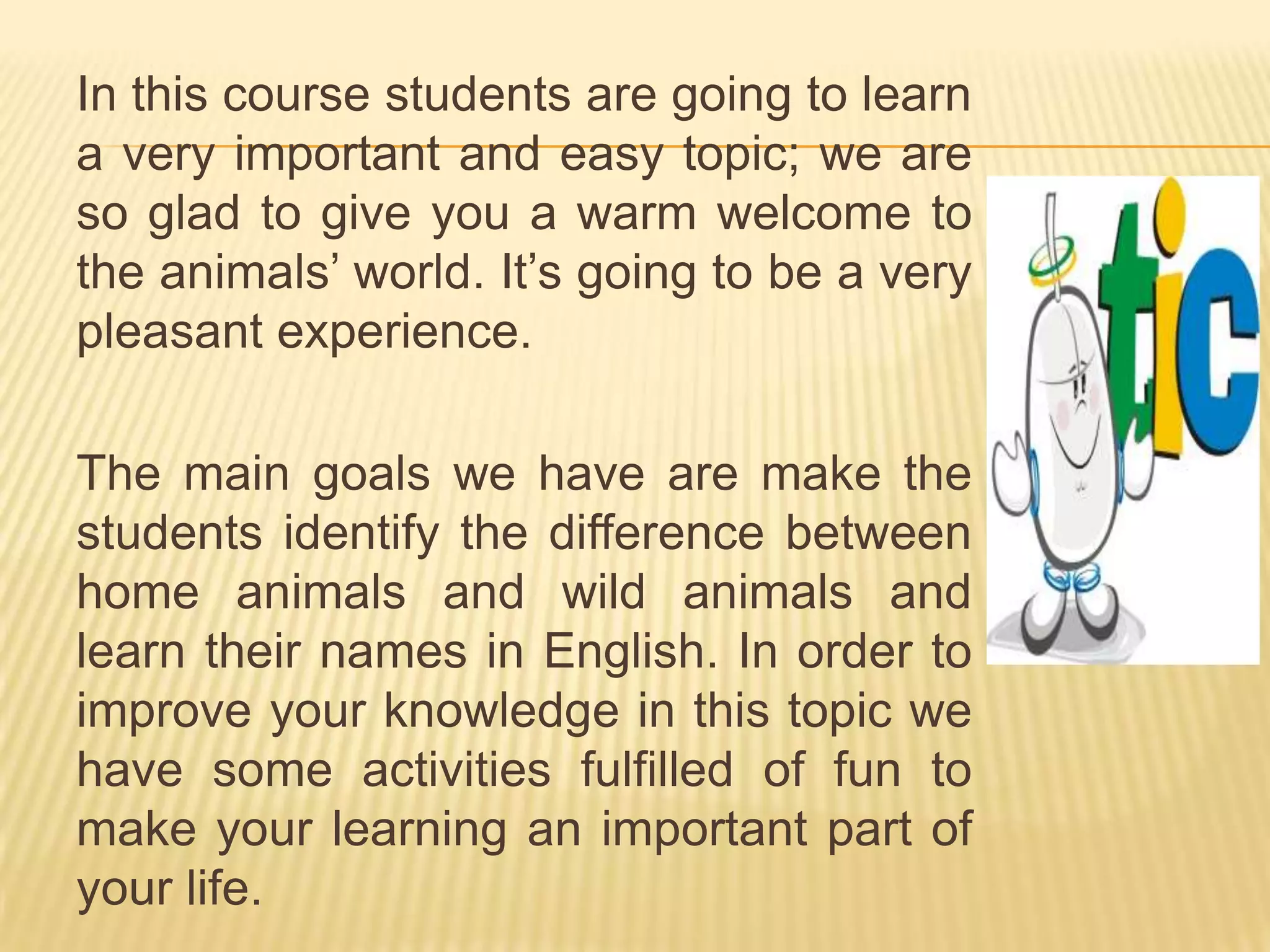 In this course students are going to learn a very important and easy topic; we are so glad to give you a warm welcome to the animals’ world. It’s going to be a very pleasant experience.

The main goals we have are make the students identify the difference between home animals and wild animals and learn their names in English. In order to improve your knowledge in this topic we have some activities fulfilled of fun to make your learning an important part of your life.

tic